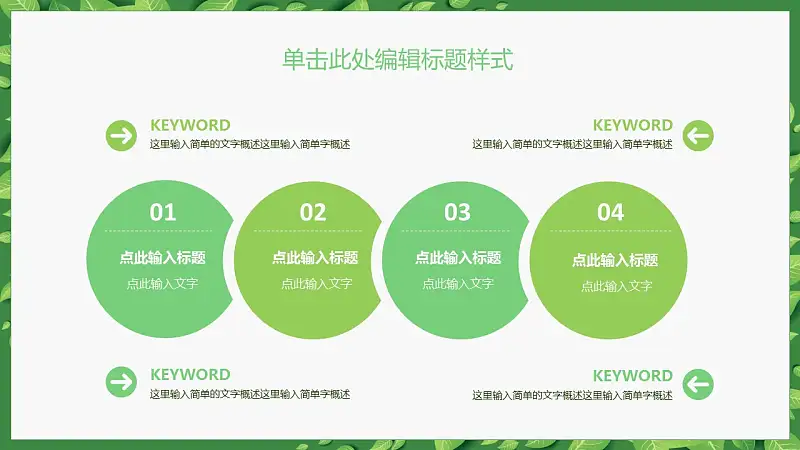 单击此处编辑标题样式

KEYWORD
这里输入简单的文字概述这里输入简单字概述

KEYWORD
这里输入简单的文字概述这里输入简单字概述

01
点此输入标题
点此输入文字

02
点此输入标题
点此输入文字

03
点此输入标题
点此输入文字

04
点此输入标题
点此输入文字

KEYWORD
这里输入简单的文字概述这里输入简单字概述

KEYWORD
这里输入简单的文字概述这里输入简单字概述